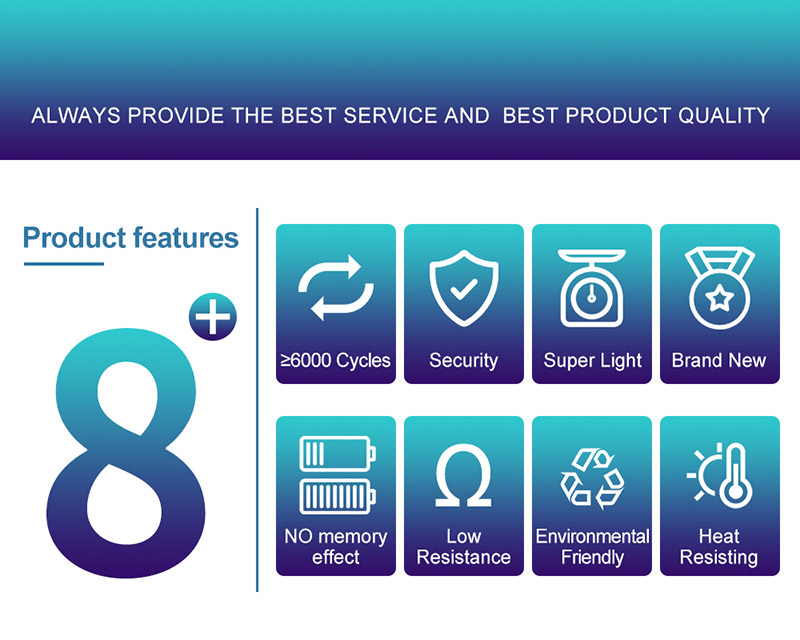 ALWAYS PROVIDE THE BEST SERVICE AND BEST PRODUCT QUALITY

Product features

8+

≥6000 Cycles

Security

Super Light

Brand New

NO memory effect

Low Resistance

Environmental Friendly

Heat Resisting